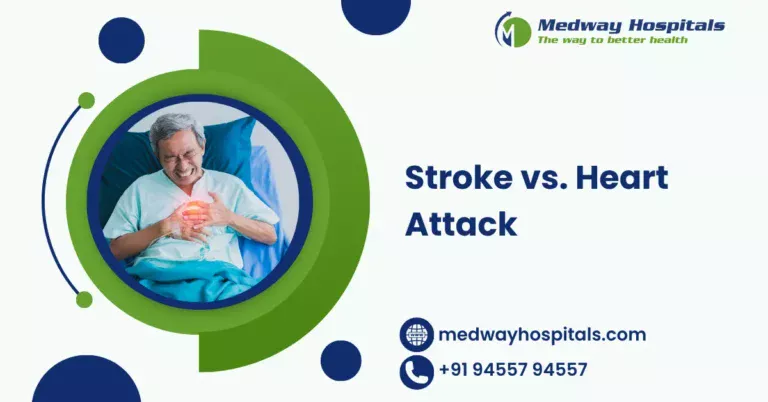 Medway Hospitals
The way to better health

Stroke vs. Heart Attack

medwayhospitals.com
+91 94557 94557